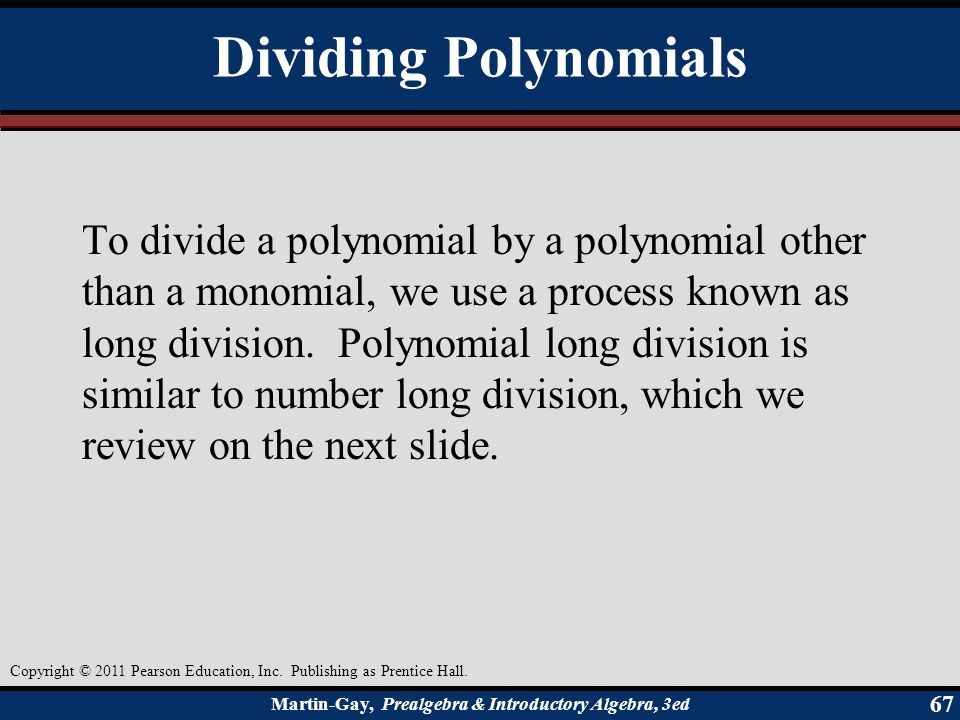 Dividing Polynomials

To divide a polynomial by a polynomial other than a monomial, we use a process known as long division. Polynomial long division is similar to number long division, which we review on the next slide.

Copyright © 2011 Pearson Education, Inc. Publishing as Prentice Hall.

Martin-Gay, Prealgebra & Introductory Algebra, 3ed

67